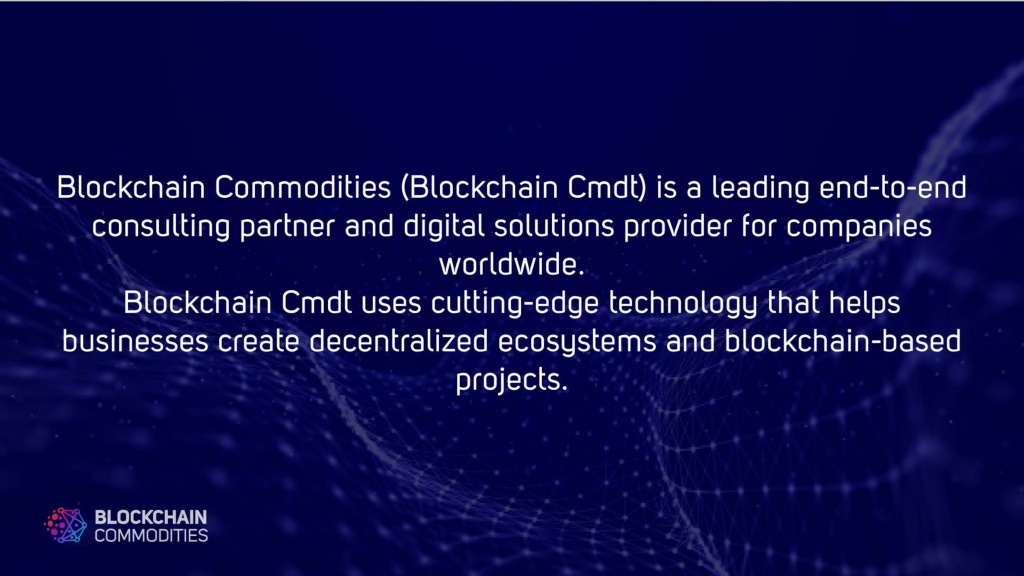 Blockchain Commodities (Blockchain Cmdt) is a leading end-to-end consulting partner and digital solutions provider for companies worldwide.
Blockchain Cmdt uses cutting-edge technology that helps businesses create decentralized ecosystems and blockchain-based projects.

BLOCKCHAIN
COMMODITIES